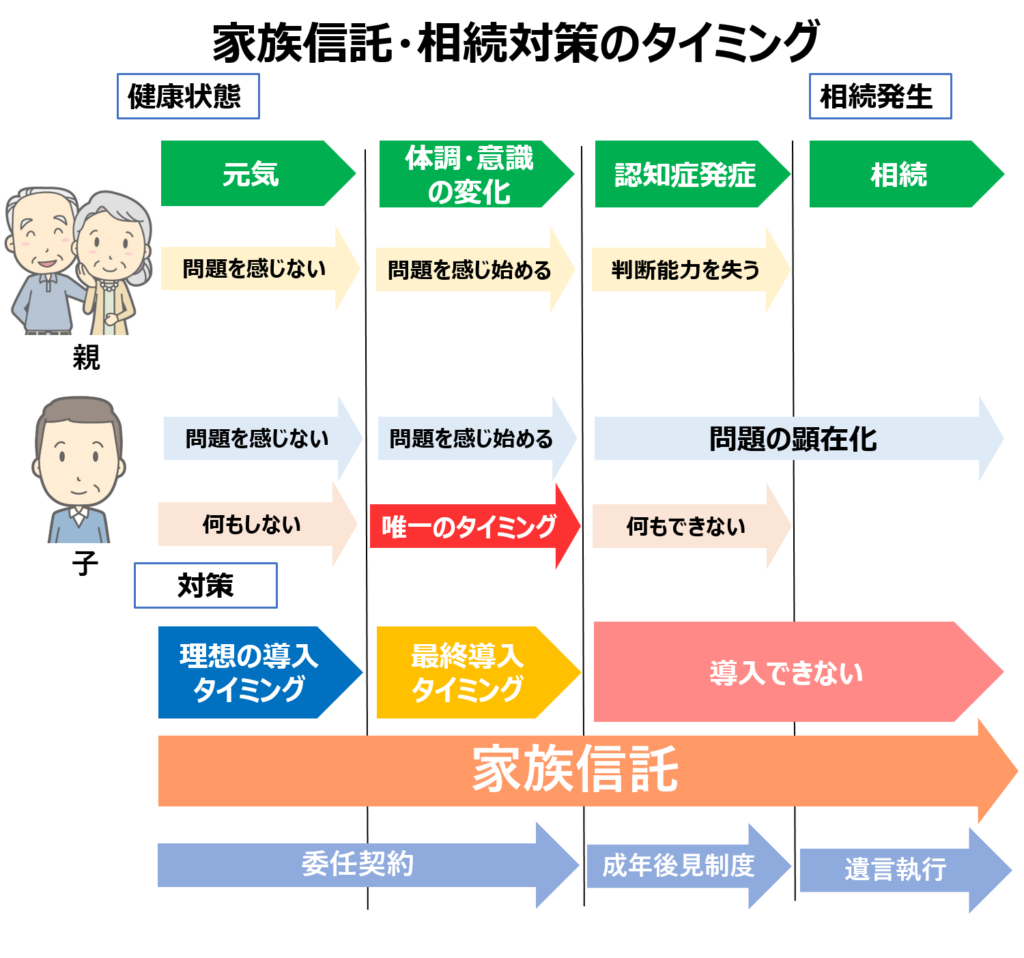 家族信託・相続対策のタイミング

健康状態

相続発生

元気

体調・意識の変化

認知症発症

相続

問題を感じない

問題を感じ始める

判断能力を失う

親

問題を感じない

問題を感じ始める

問題の顕在化

何もしない

唯一のタイミング

何もできない

子

対策

理想の導入タイミング

最終導入タイミング

導入できない

家族信託

委任契約

成年後見制度

遺言執行